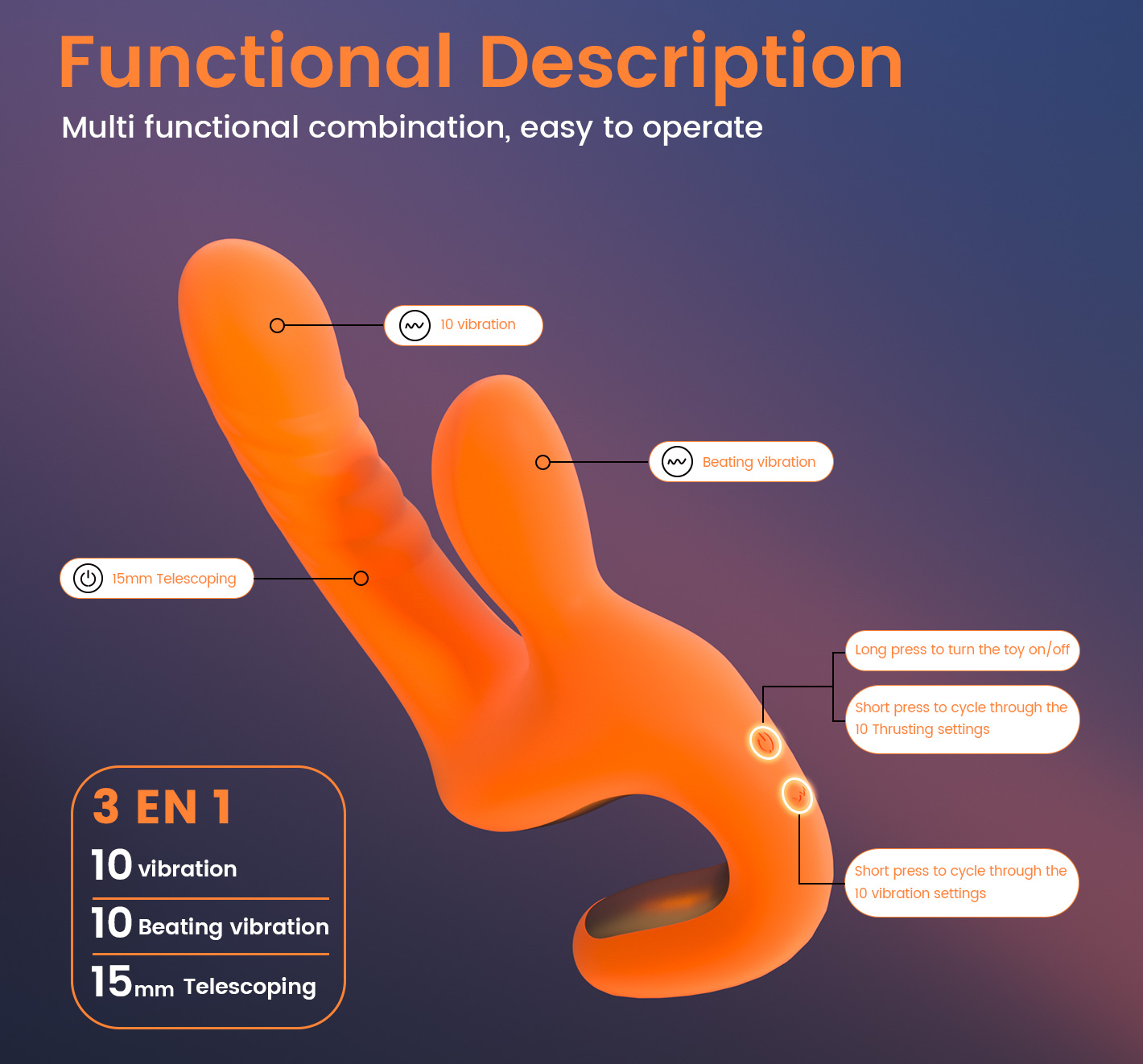 Functional Description
Multi functional combination, easy to operate

10 vibration

Beating vibration

15mm Telescoping

Long press to turn the toy on/off

Short press to cycle through the 10 Thrusting settings

Short press to cycle through the 10 vibration settings

3 EN 1
10 vibration
10 Beating vibration
15mm Telescoping